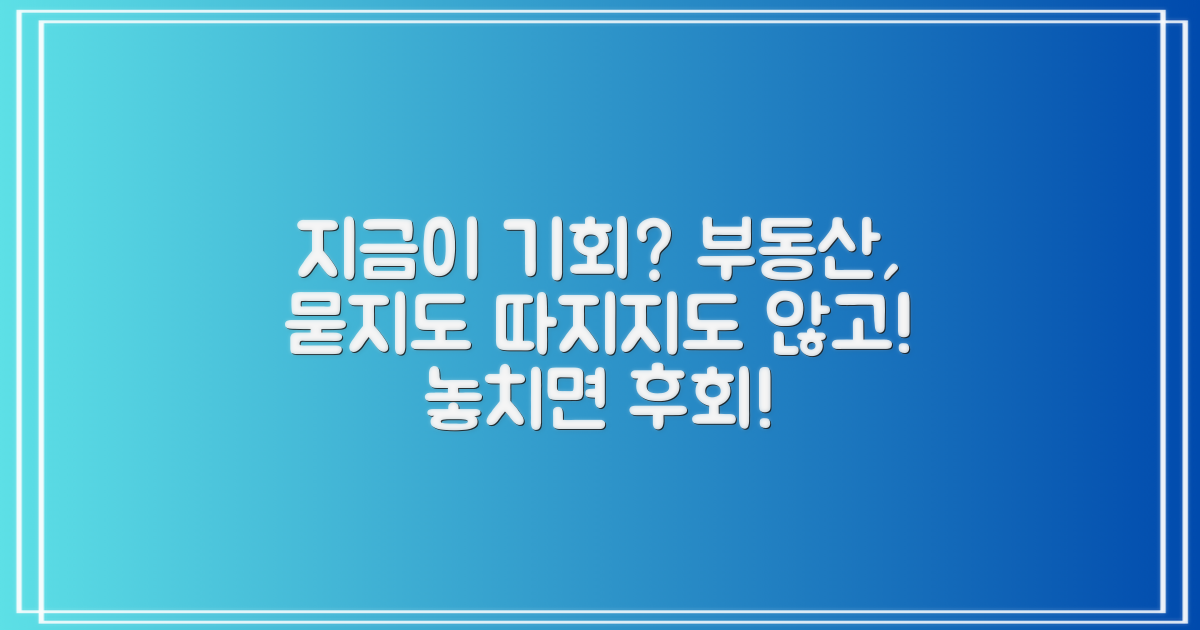 지금이 기회? 부동산, 묻지도 따지지도 않고! 놓치면 후회!